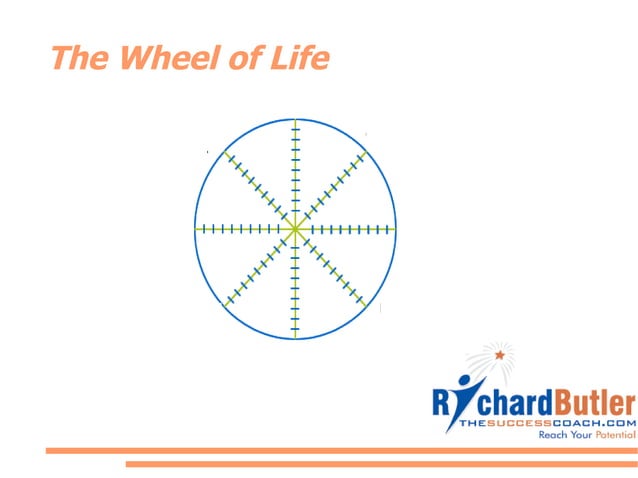 The Wheel of Life

RichardButler
THESUCCESSCOACH.COM
Reach Your Potential